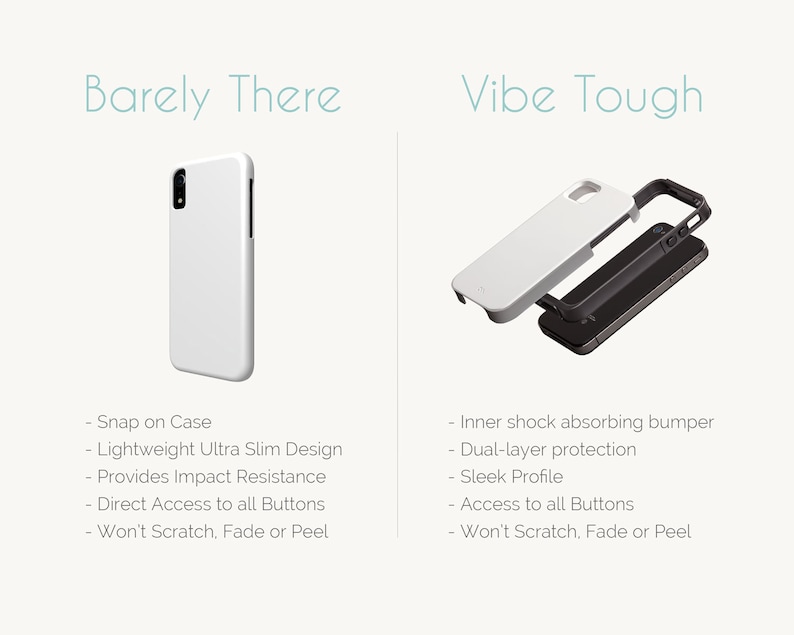 Barely There

- Snap on Case
- Lightweight Ultra Slim Design
- Provides Impact Resistance
- Direct Access to all Buttons
- Won't Scratch, Fade or Peel

Vibe Tough

- Inner shock absorbing bumper
- Dual-layer protection
- Sleek Profile
- Access to all Buttons
- Won't Scratch, Fade or Peel